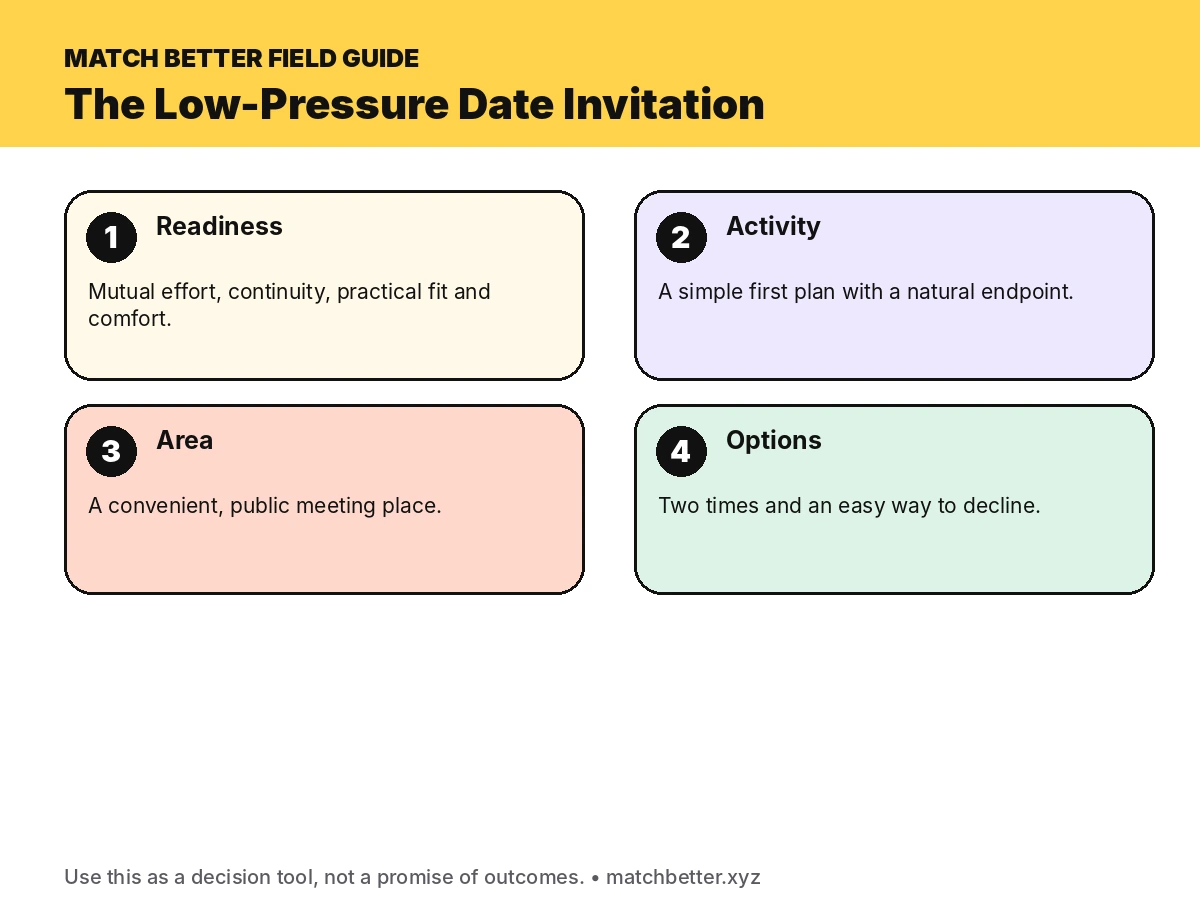 MATCH BETTER FIELD GUIDE
The Low-Pressure Date Invitation

1 Readiness

Mutual effort, continuity, practical fit and comfort.

2 Activity

A simple first plan with a natural endpoint.

3 Area

A convenient, public meeting place.

4 Options

Two times and an easy way to decline.

Use this as a decision tool, not a promise of outcomes. • matchbetter.xyz